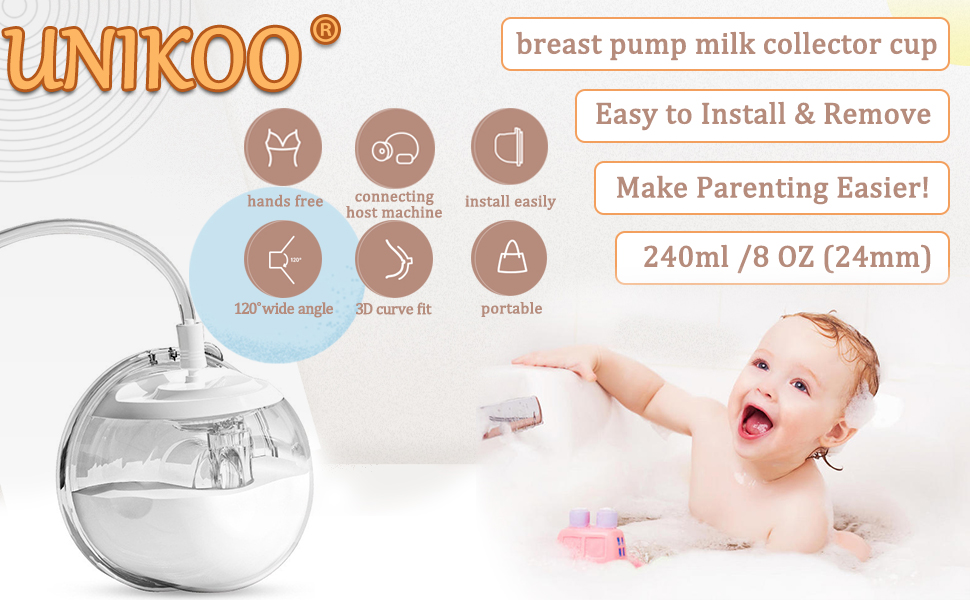 UNIKOO®

breast pump milk collector cup

Easy to Install & Remove

Make Parenting Easier!

240ml /8 OZ (24mm)

hands free

connecting host machine

install easily

120°

120° wide angle

3D curve fit

portable